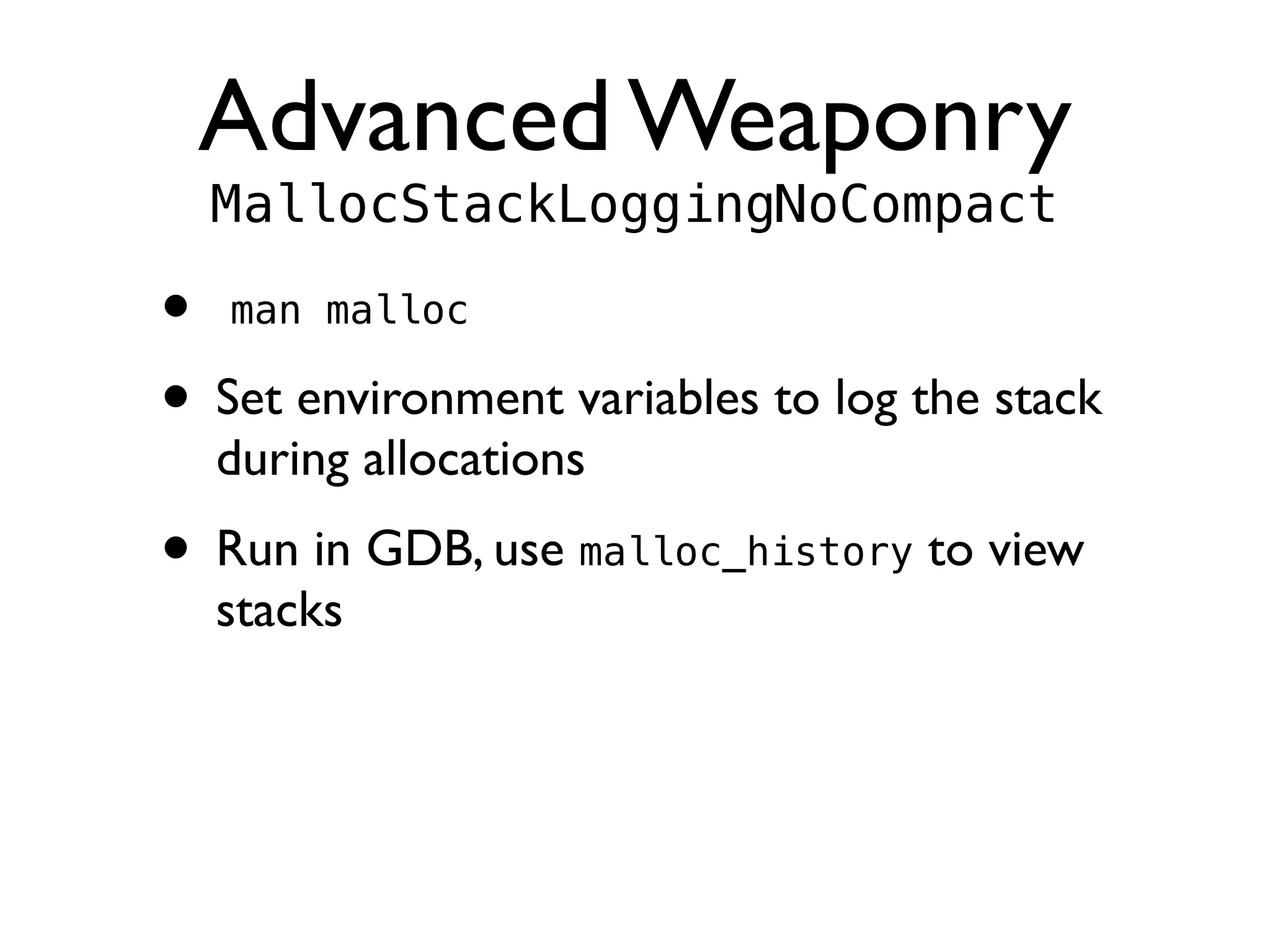 Advanced Weaponry
MallocStackLoggingNoCompact

• man malloc

• Set environment variables to log the stack during allocations

• Run in GDB, use malloc_history to view stacks